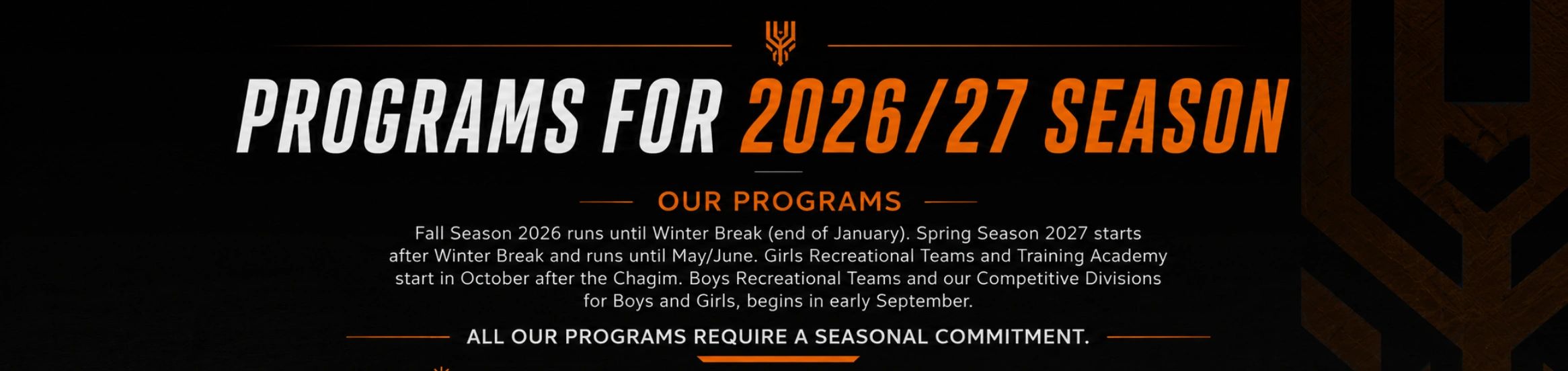 PROGRAMS FOR 2026/27 SEASON

OUR PROGRAMS

Fall Season 2026 runs until Winter Break (end of January). Spring Season 2027 starts after Winter Break and runs until May/June. Girls Recreational Teams and Training Academy start in October after the Chagim. Boys Recreational Teams and our Competitive Divisions for Boys and Girls, begins in early September.

ALL OUR PROGRAMS REQUIRE A SEASONAL COMMITMENT.